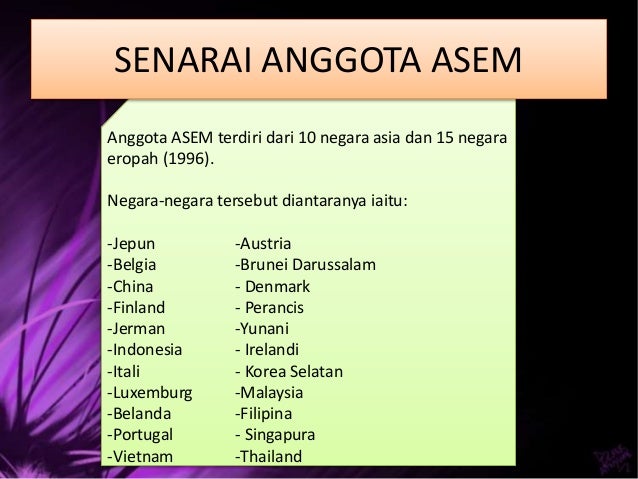 SENARAI ANGGOTA ASEM

Anggota ASEM terdiri dari 10 negara asia dan 15 negara eropah (1996).

Negara-negara tersebut diantaranya iaitu:

-Jepun
-Belgia
-China
-Finland
-Jerman
-Indonesia
-Itali
-Luxemburg
-Belanda
-Portugal
-Vietnam

-Austria
-Brunei Darussalam
- Denmark
- Perancis
-Yunani
- Irelandi
- Korea Selatan
-Malaysia
-Filipina
- Singapura
-Thailand